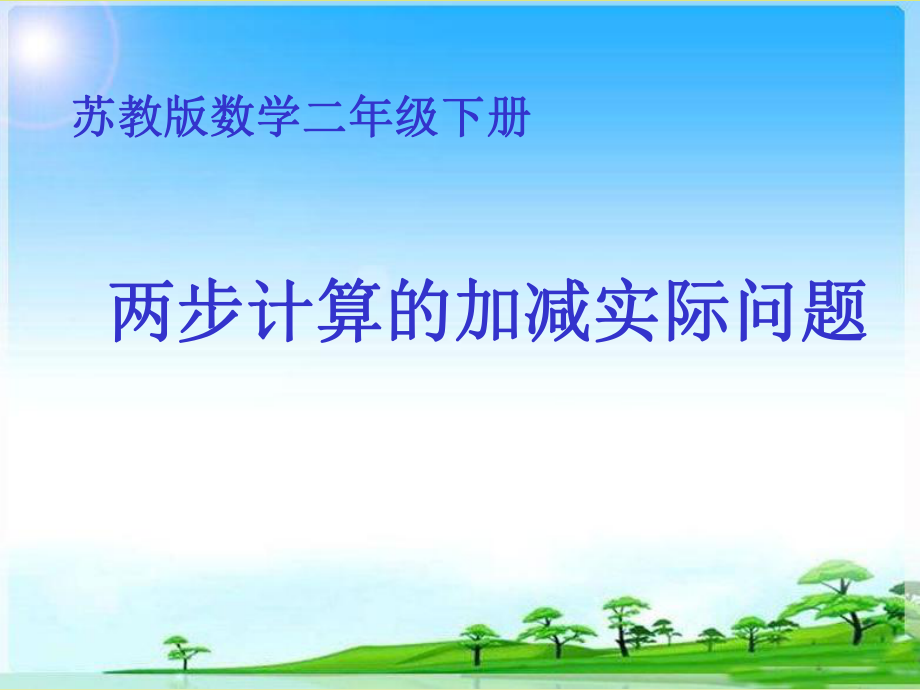 苏教版数学二年级下册

两步计算的加减实际问题